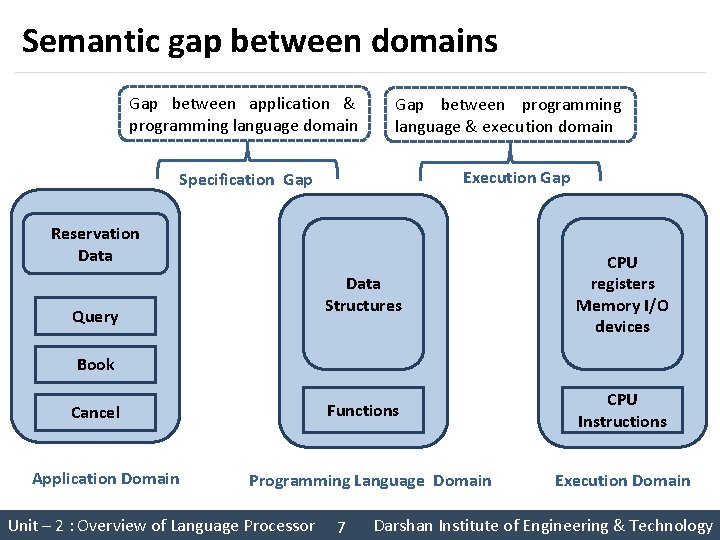 Semantic gap between domains

Gap between application & programming language domain

Gap between programming language & execution domain

Specification Gap

Execution Gap

Reservation Data

Query

Book

Cancel

Data Structures

Functions

CPU registers Memory I/O devices

CPU Instructions

Application Domain

Programming Language Domain

Execution Domain

Unit – 2 : Overview of Language Processor 7 Darshan Institute of Engineering & Technology